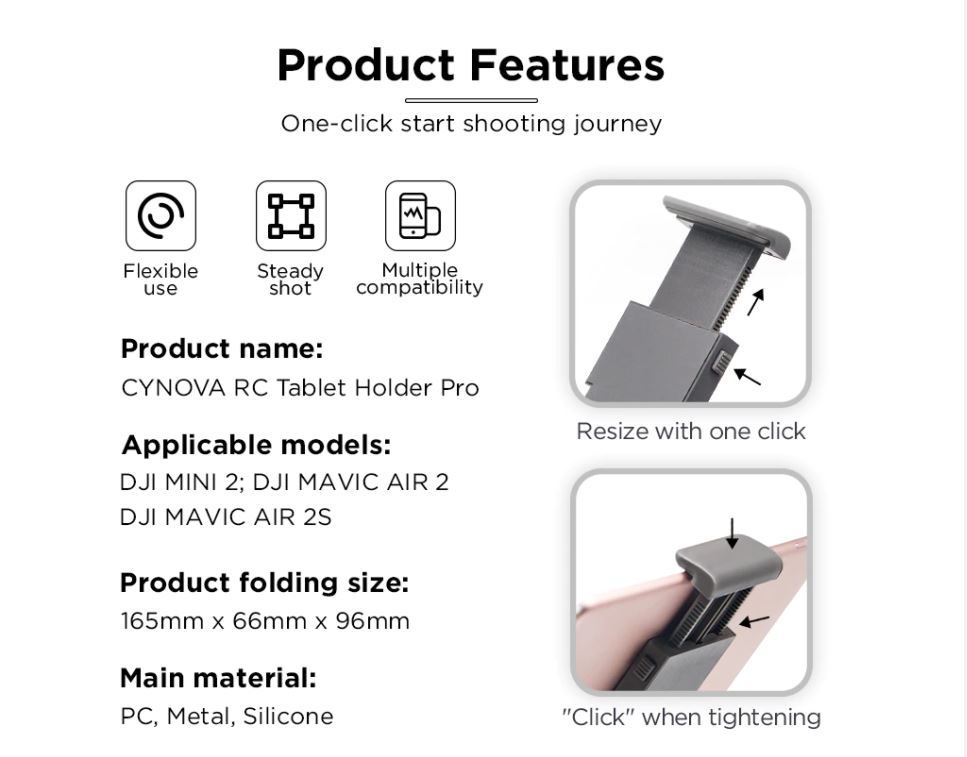 Product Features

One-click start shooting journey

Flexible use

Steady shot

Multiple compatibility

Product name:
CYNOVA RC Tablet Holder Pro

Applicable models:
DJI MINI 2; DJI MAVIC AIR 2
DJI MAVIC AIR 2S

Product folding size:
165mm x 66mm x 96mm

Main material:
PC, Metal, Silicone

Resize with one click

"Click" when tightening